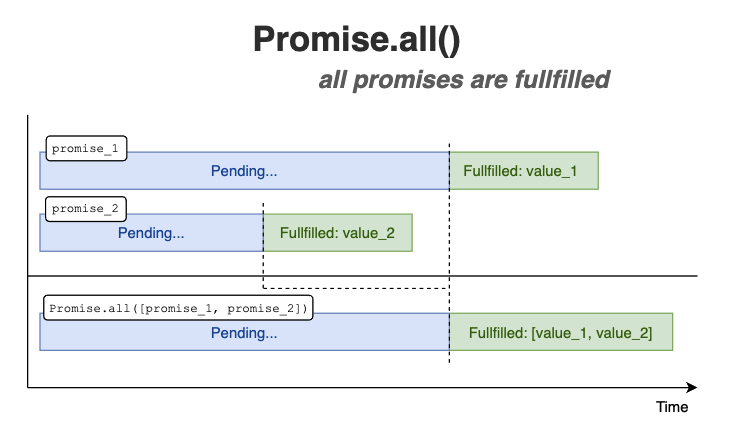 Promise.all()

all promises are fullfilled

promise_1

Pending...

Fullfilled: value_1

promise_2

Pending...

Fullfilled: value_2

Promise.all([promise_1, promise_2])

Pending...

Fullfilled: [value_1, value_2]

Time